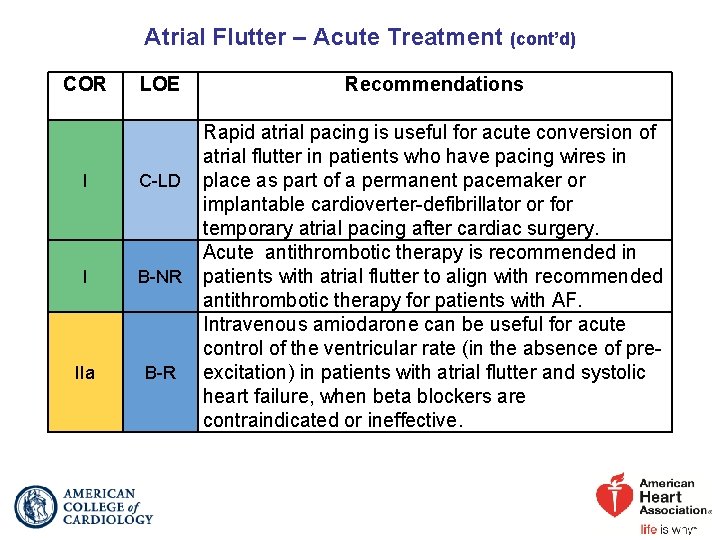 Atrial Flutter – Acute Treatment (cont'd)

| COR | LOE | Recommendations |
|---|---|---|
| I | C-LD | Rapid atrial pacing is useful for acute conversion of atrial flutter in patients who have pacing wires in place as part of a permanent pacemaker or implantable cardioverter-defibrillator or for temporary atrial pacing after cardiac surgery. |
| I | B-NR | Acute antithrombotic therapy is recommended in patients with atrial flutter to align with recommended antithrombotic therapy for patients with AF. |
| IIa | B-R | Intravenous amiodarone can be useful for acute control of the ventricular rate (in the absence of pre-excitation) in patients with atrial flutter and systolic heart failure, when beta blockers are contraindicated or ineffective. |

AMERICAN COLLEGE of CARDIOLOGY

American Heart Association

life is why